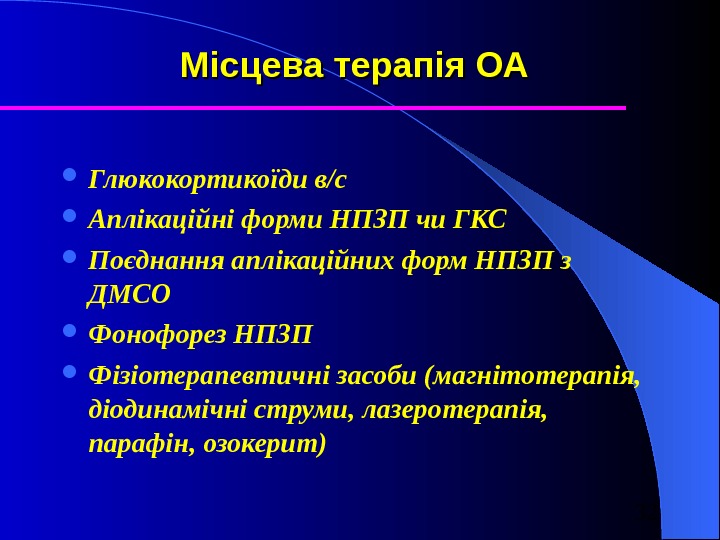 Місцева терапія ОА

- Глюкокортикоїди в/с
- Аплікаційні форми НПЗП чи ГКС
- Поєднання аплікаційних форм НПЗП з ДМСО
- Фонофорез НПЗП
- Фізіотерапевтичні засоби (магнітотерапія, діодинамічні струми, лазеротерапія, парафін, озокерит)